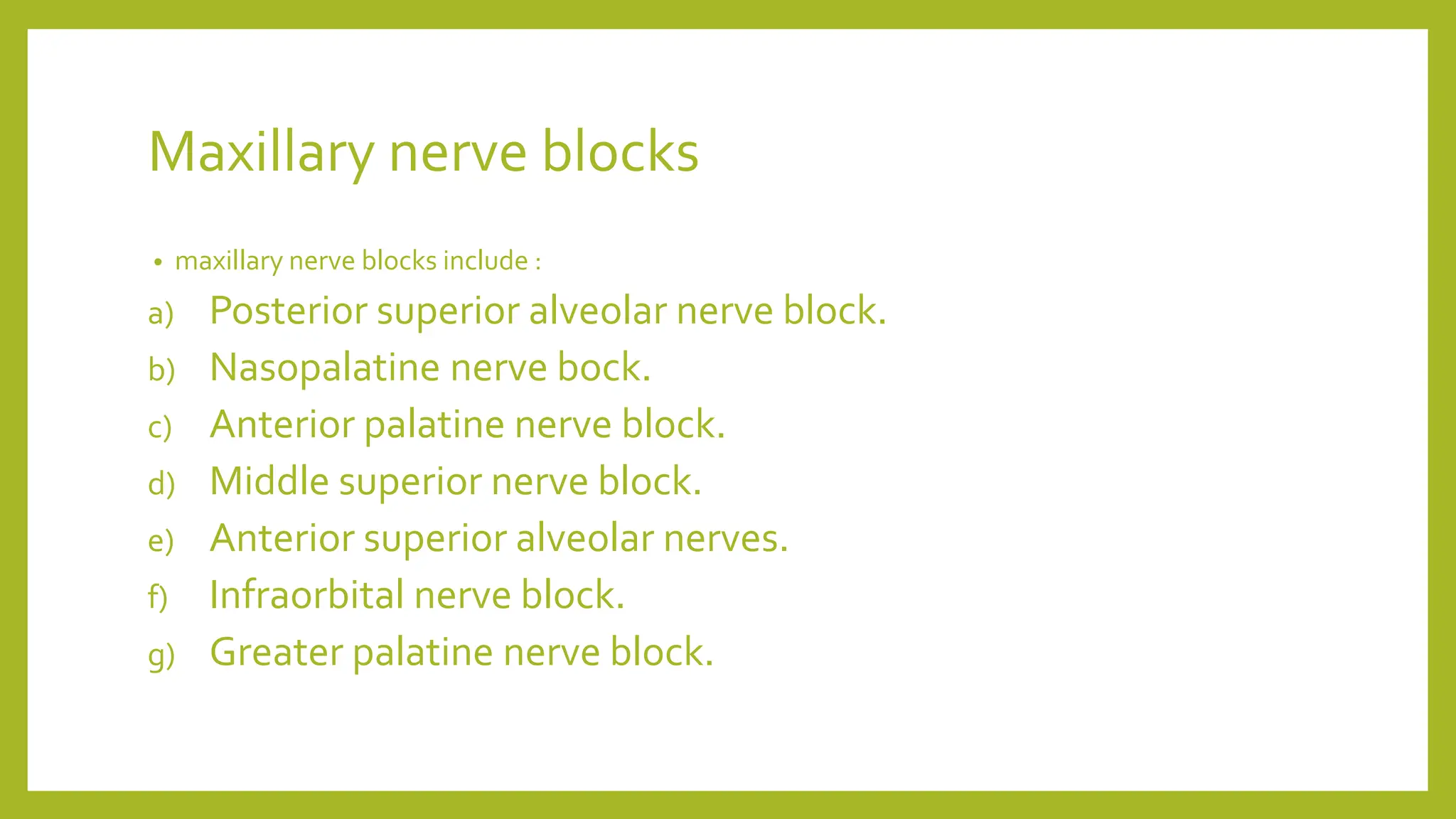 Maxillary nerve blocks

• maxillary nerve blocks include :

a) Posterior superior alveolar nerve block.
b) Nasopalatine nerve bock.
c) Anterior palatine nerve block.
d) Middle superior nerve block.
e) Anterior superior alveolar nerves.
f) Infraorbital nerve block.
g) Greater palatine nerve block.